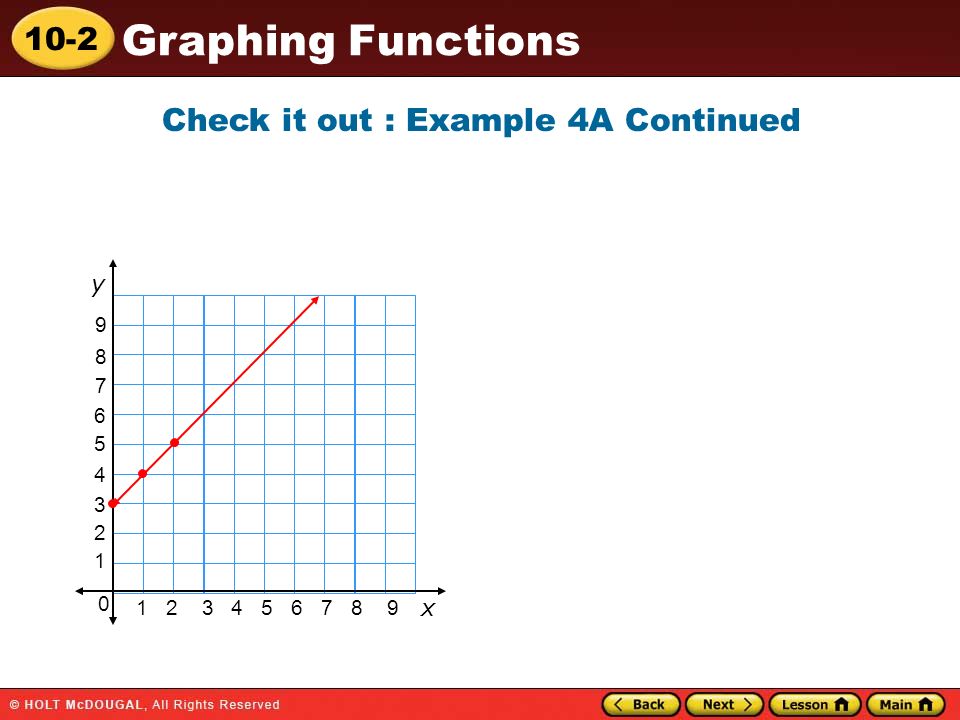 10-2 Graphing Functions

Check it out : Example 4A Continued

y
9
8
7
6
5
4
3
2
1
0
1 2 3 4 5 6 7 8 9 x

© HOLT McDOUGAL, All Rights Reserved

Back Next Lesson Main